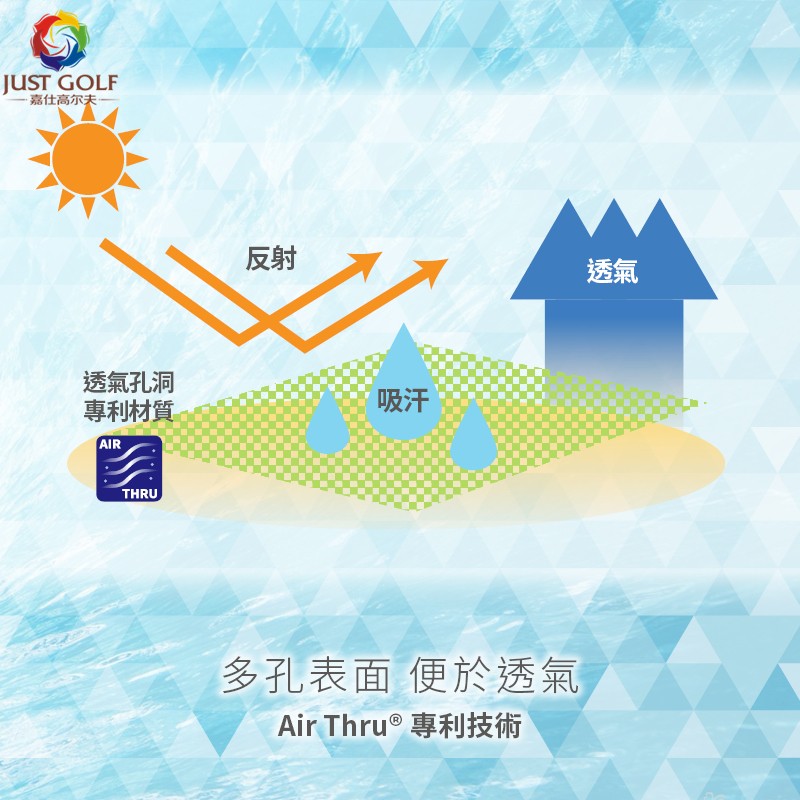 JUST GOLF
嘉仕高尔夫

反射

透氣

透氣孔洞
專利材質

AIR
THRU

吸汗

多孔表面 便於透氣
Air Thru® 專利技術